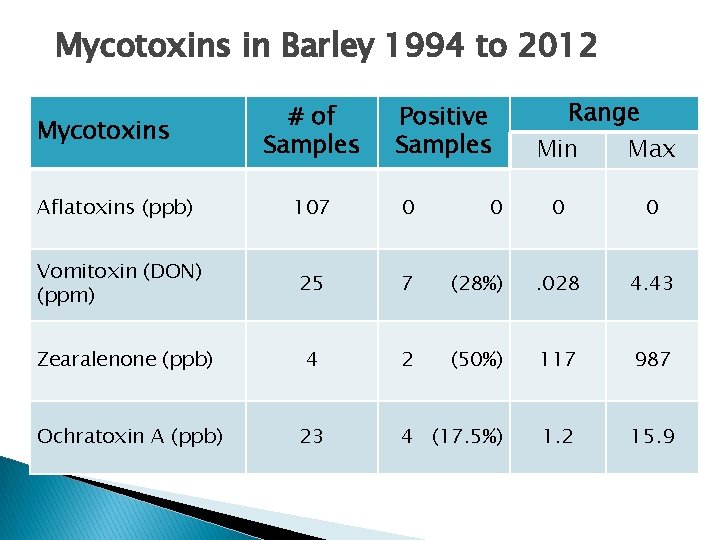 Mycotoxins in Barley 1994 to 2012

| Mycotoxins | # of Samples | Positive Samples | Range Min | Range Max |
|---|---|---|---|---|
| Aflatoxins (ppb) | 107 | 0 0 | 0 | 0 |
| Vomitoxin (DON) (ppm) | 25 | 7 (28%) | .028 | 4.43 |
| Zearalenone (ppb) | 4 | 2 (50%) | 117 | 987 |
| Ochratoxin A (ppb) | 23 | 4 (17.5%) | 1.2 | 15.9 |